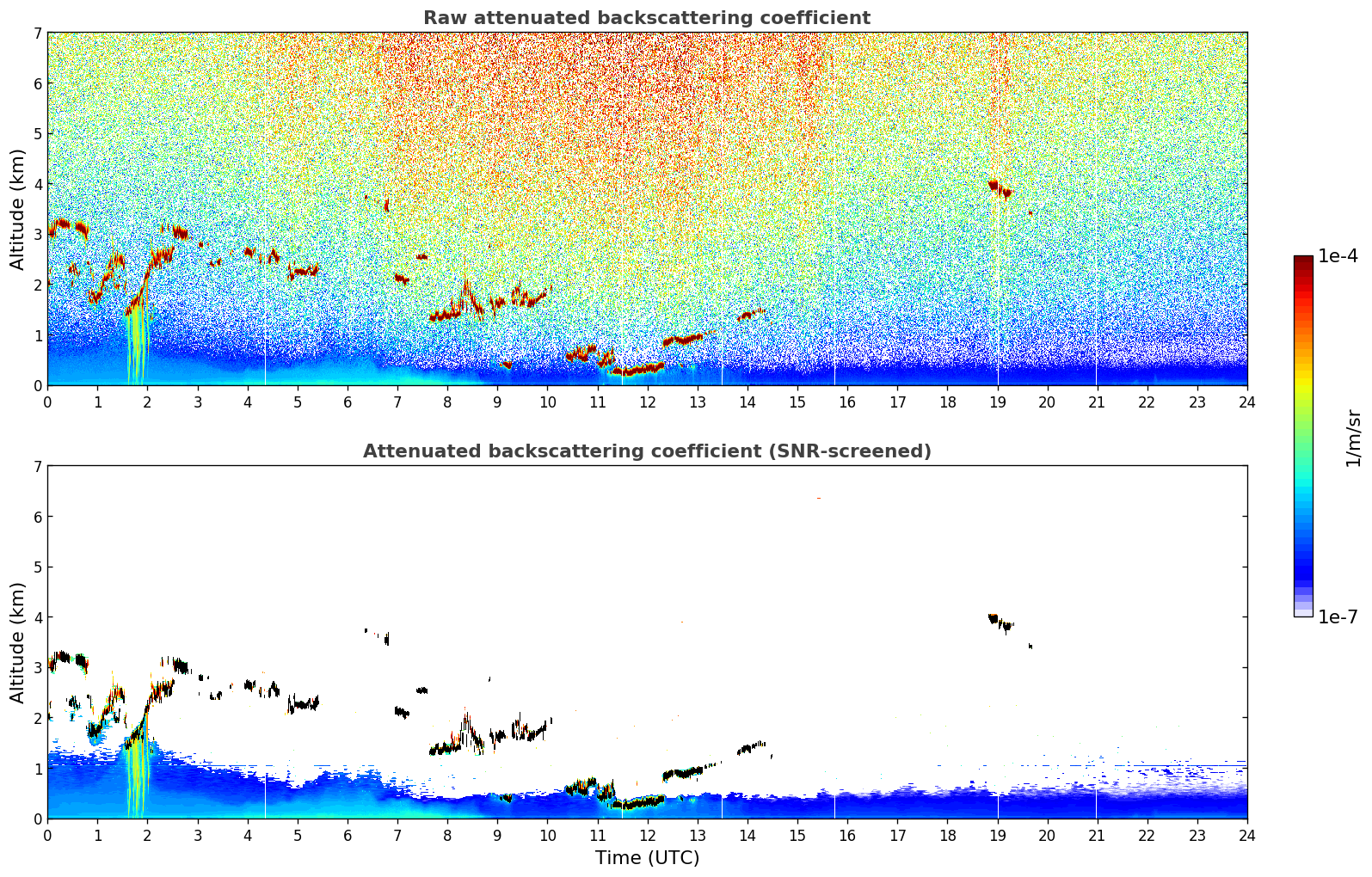 Raw attenuated backscattering coefficient

Altitude (km)

7
6
5
4
3
2
1
0

0 1 2 3 4 5 6 7 8 9 10 11 12 13 14 15 16 17 18 19 20 21 22 23 24

Attenuated backscattering coefficient (SNR-screened)

Altitude (km)

7
6
5
4
3
2
1
0

0 1 2 3 4 5 6 7 8 9 10 11 12 13 14 15 16 17 18 19 20 21 22 23 24

Time (UTC)

1e-4

1/m/sr

1e-7